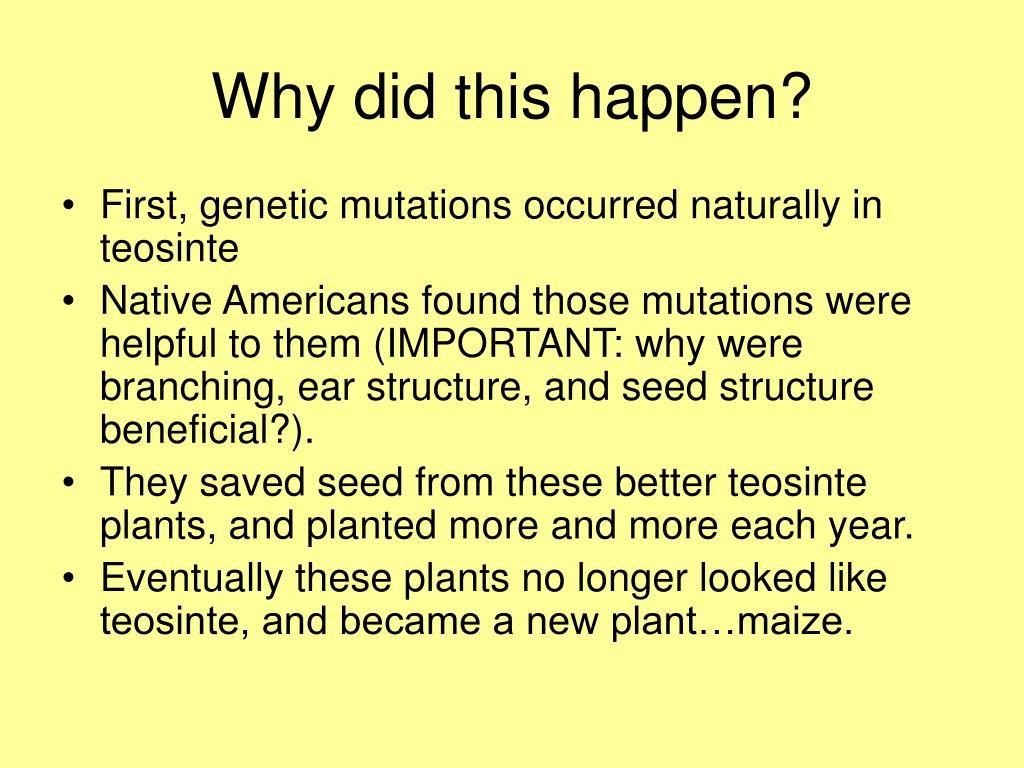 Why did this happen?

• First, genetic mutations occurred naturally in teosinte
• Native Americans found those mutations were helpful to them (IMPORTANT: why were branching, ear structure, and seed structure beneficial?).
• They saved seed from these better teosinte plants, and planted more and more each year.
• Eventually these plants no longer looked like teosinte, and became a new plant…maize.